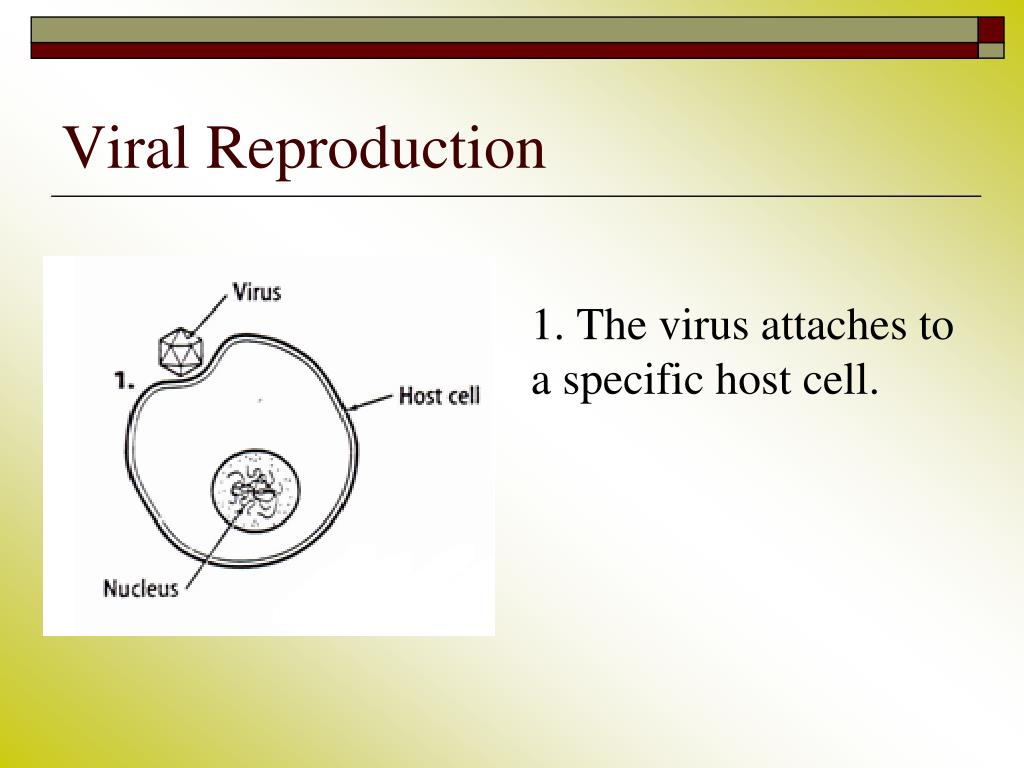 Viral Reproduction

Virus

1.

Host cell

Nucleus

1. The virus attaches to a specific host cell.